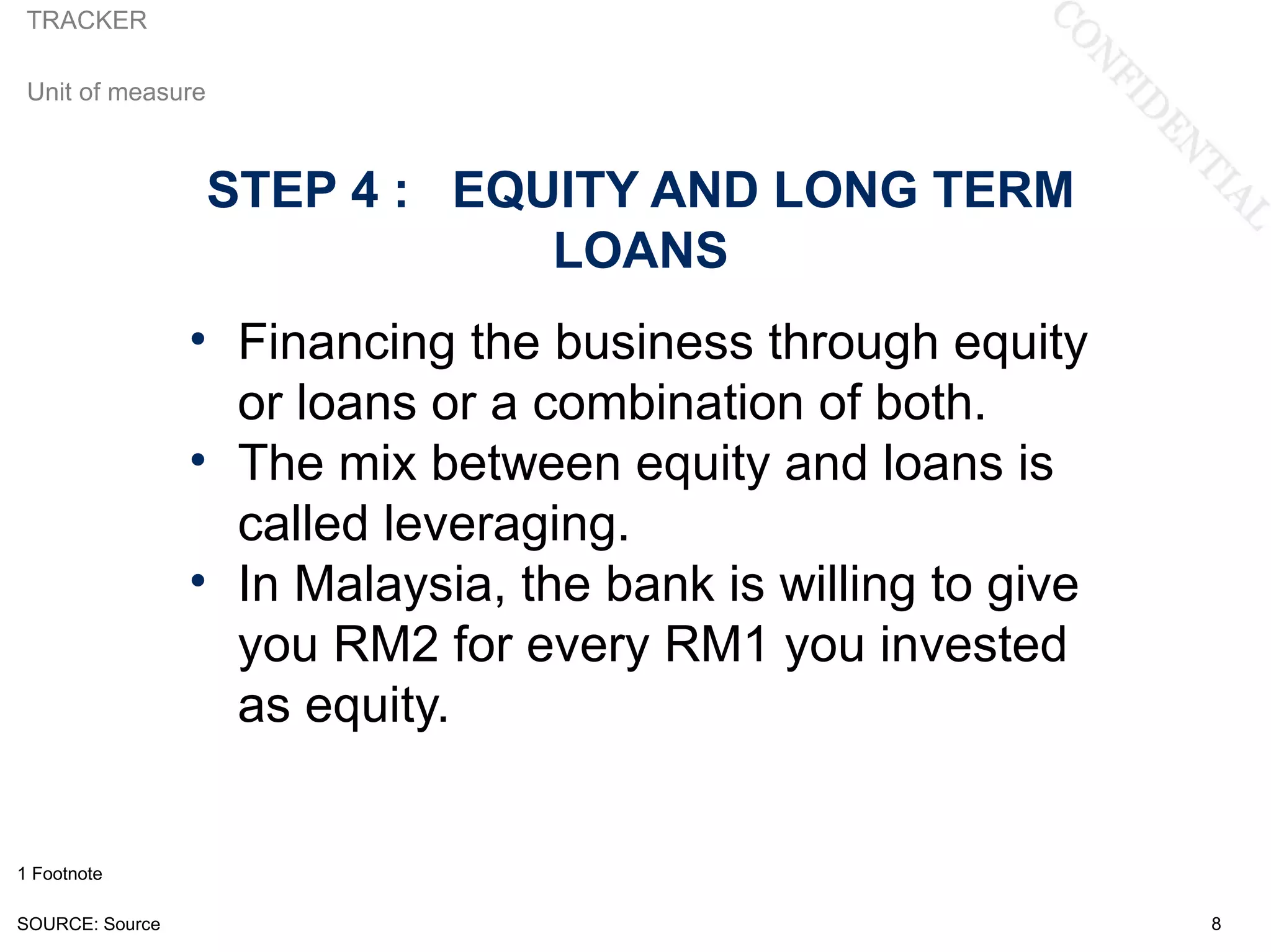 TRACKER

Unit of measure

CONFIDENTIAL

STEP 4 : EQUITY AND LONG TERM LOANS

• Financing the business through equity or loans or a combination of both.
• The mix between equity and loans is called leveraging.
• In Malaysia, the bank is willing to give you RM2 for every RM1 you invested as equity.

1 Footnote

SOURCE: Source

8